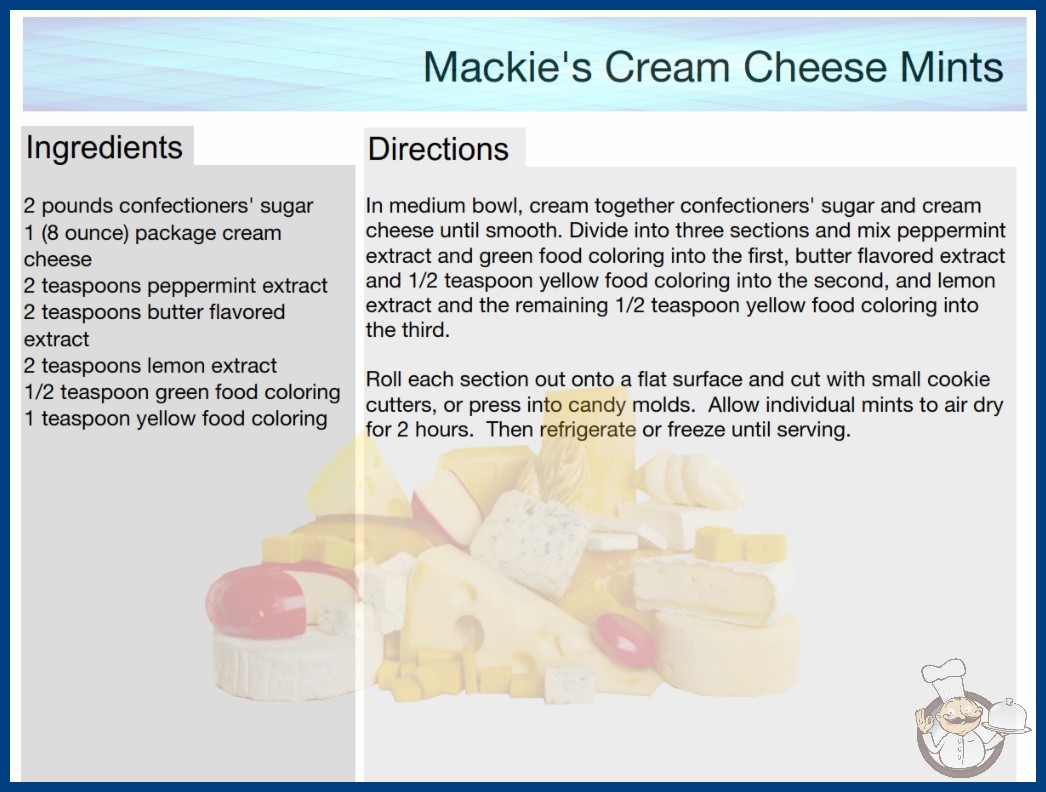 Mackie's Cream Cheese Mints

Ingredients

2 pounds confectioners' sugar
1 (8 ounce) package cream cheese
2 teaspoons peppermint extract
2 teaspoons butter flavored extract
2 teaspoons lemon extract
1/2 teaspoon green food coloring
1 teaspoon yellow food coloring

Directions

In medium bowl, cream together confectioners' sugar and cream cheese until smooth. Divide into three sections and mix peppermint extract and green food coloring into the first, butter flavored extract and 1/2 teaspoon yellow food coloring into the second, and lemon extract and the remaining 1/2 teaspoon yellow food coloring into the third.

Roll each section out onto a flat surface and cut with small cookie cutters, or press into candy molds. Allow individual mints to air dry for 2 hours. Then refrigerate or freeze until serving.